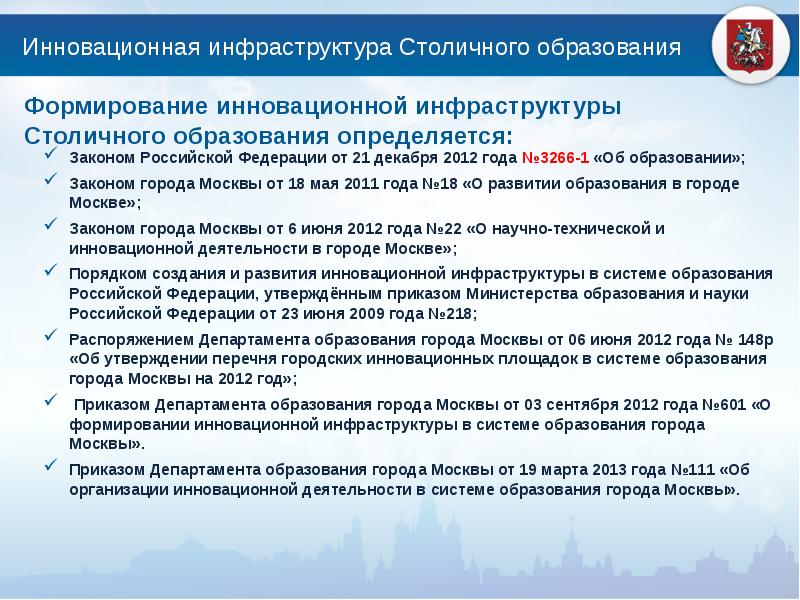 Инновационная инфраструктура Столичного образования

Формирование инновационной инфраструктуры Столичного образования определяется:

✓ Законом Российской Федерации от 21 декабря 2012 года №3266-1 «Об образовании»;

✓ Законом города Москвы от 18 мая 2011 года №18 «О развитии образования в городе Москве»;

✓ Законом города Москвы от 6 июня 2012 года №22 «О научно-технической и инновационной деятельности в городе Москве»;

✓ Порядком создания и развития инновационной инфраструктуры в системе образования Российской Федерации, утверждённым приказом Министерства образования и науки Российской Федерации от 23 июня 2009 года №218;

✓ Распоряжением Департамента образования города Москвы от 06 июня 2012 года № 148р «Об утверждении перечня городских инновационных площадок в системе образования города Москвы на 2012 год»;

✓ Приказом Департамента образования города Москвы от 03 сентября 2012 года №601 «О формировании инновационной инфраструктуры в системе образования города Москвы».

✓ Приказом Департамента образования города Москвы от 19 марта 2013 года №111 «Об организации инновационной деятельности в системе образования города Москвы».